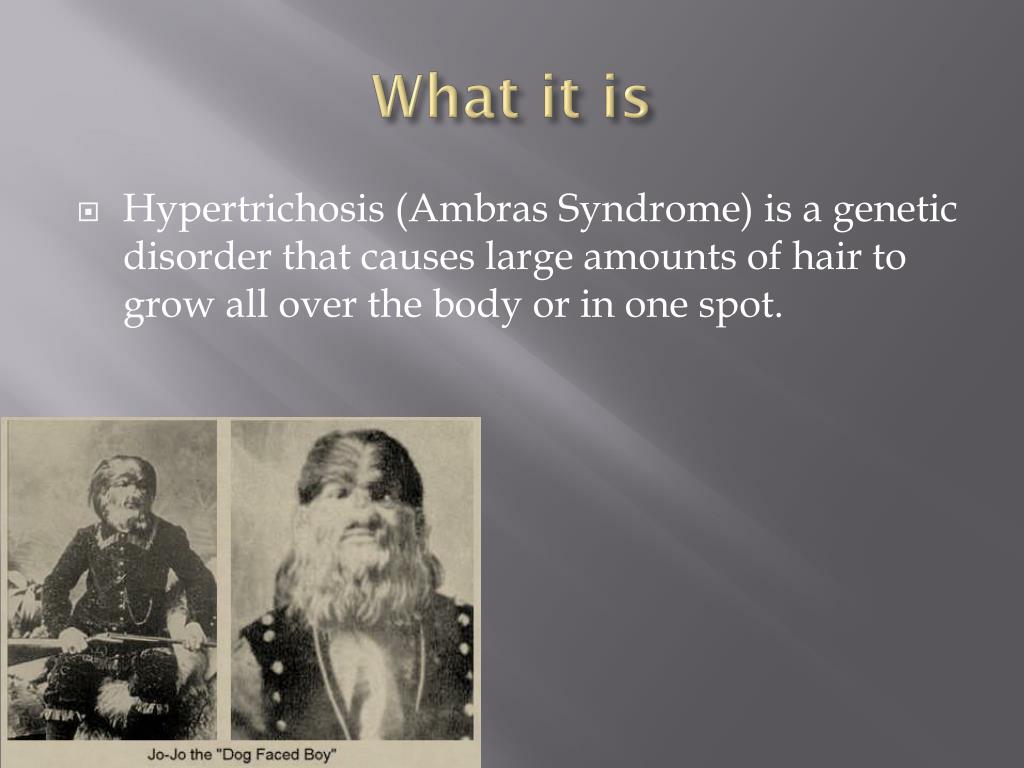 What it is

Hypertrichosis (Ambras Syndrome) is a genetic disorder that causes large amounts of hair to grow all over the body or in one spot.

Jo-Jo the "Dog Faced Boy"